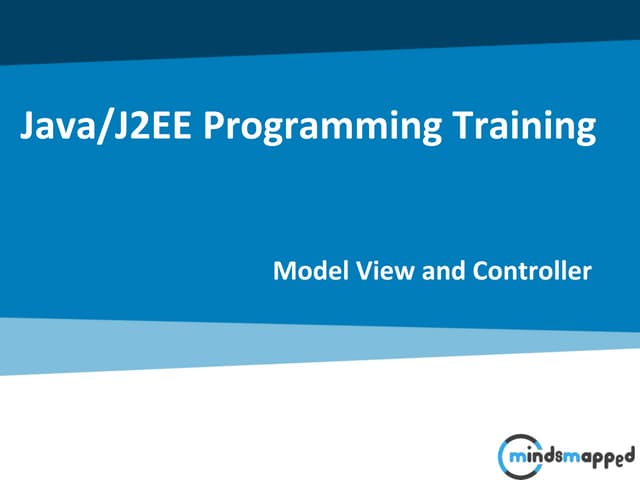 Java/J2EE Programming Training

Model View and Controller

mindsmapped